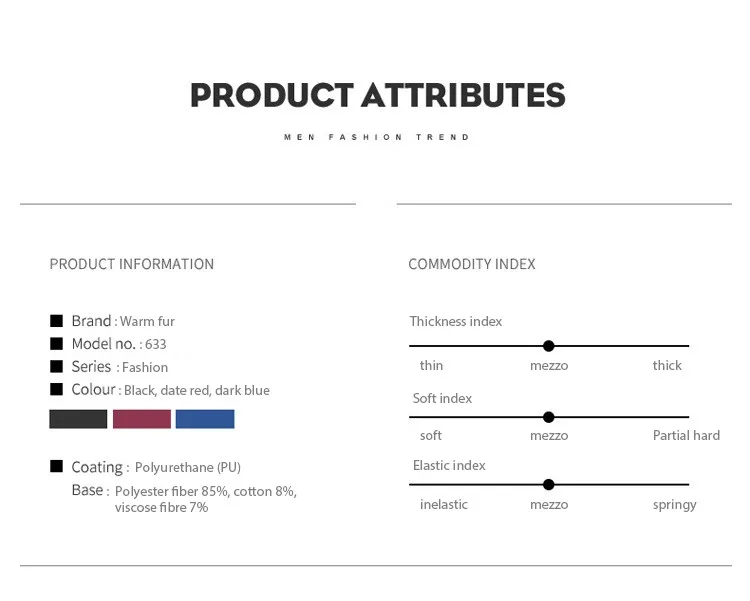 PRODUCT ATTRIBUTES

MEN FASHION TREND

PRODUCT INFORMATION

Brand : Warm fur
Model no. : 633
Series : Fashion
Colour : Black, date red, dark blue

Coating : Polyurethane (PU)
Base : Polyester fiber 85%, cotton 8%, viscose fibre 7%

COMMODITY INDEX

Thickness index
thin mezzo thick

Soft index
soft mezzo Partial hard

Elastic index
inelastic mezzo springy